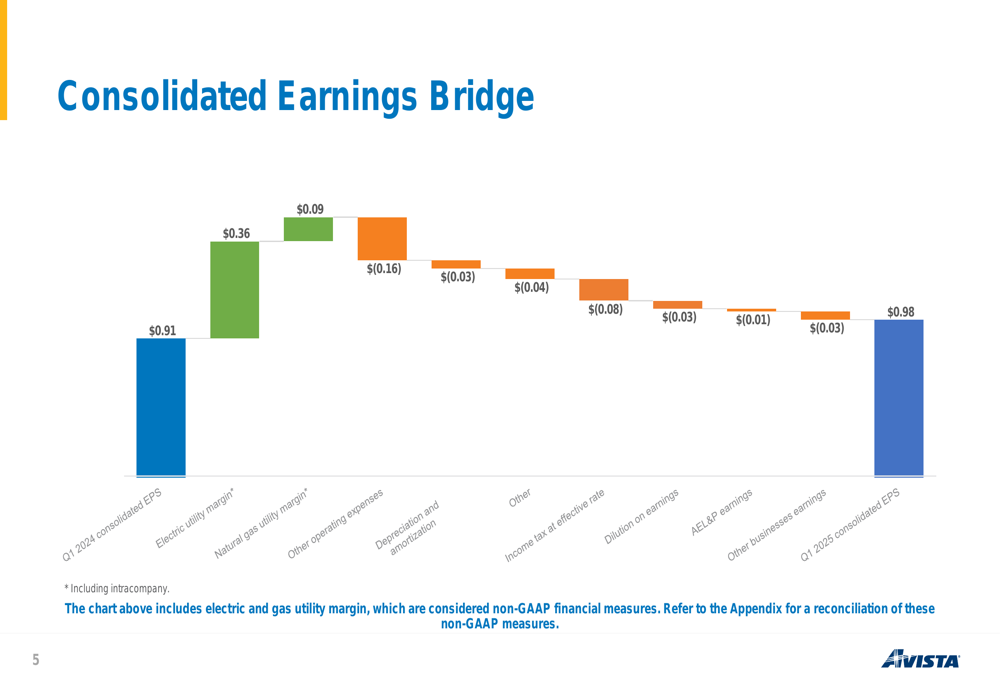 Consolidated Earnings Bridge

$0.91
$0.36
$0.09
$(0.16)
$(0.03)
$(0.04)
$(0.08)
$(0.03)
$(0.01)
$(0.03)
$0.98

Q1 2024 consolidated EPS
Electric utility margin*
Natural gas utility margin*
Other operating expenses
Depreciation and amortization
Other
Income tax at effective rate
Dilution on earnings
AEL&P earnings
Other businesses earnings
Q1 2025 consolidated EPS

* Including intracompany.

The chart above includes electric and gas utility margin, which are considered non-GAAP financial measures. Refer to the Appendix for a reconciliation of these non-GAAP measures.

5

AVISTA